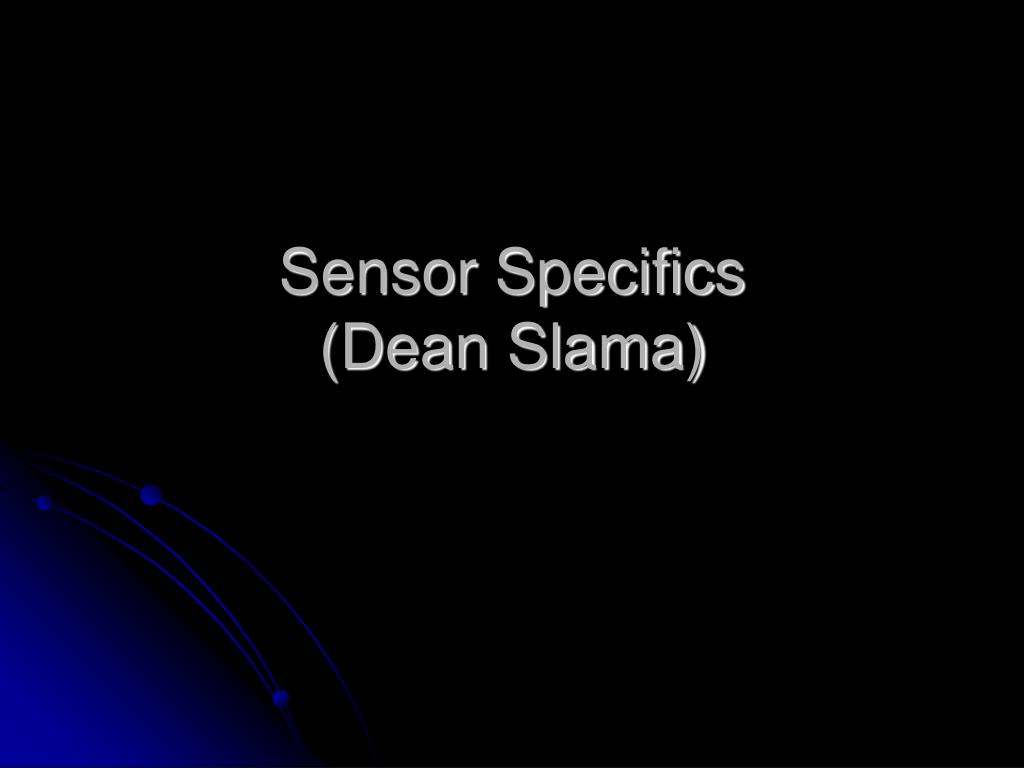 Sensor Specifics
(Dean Slama)